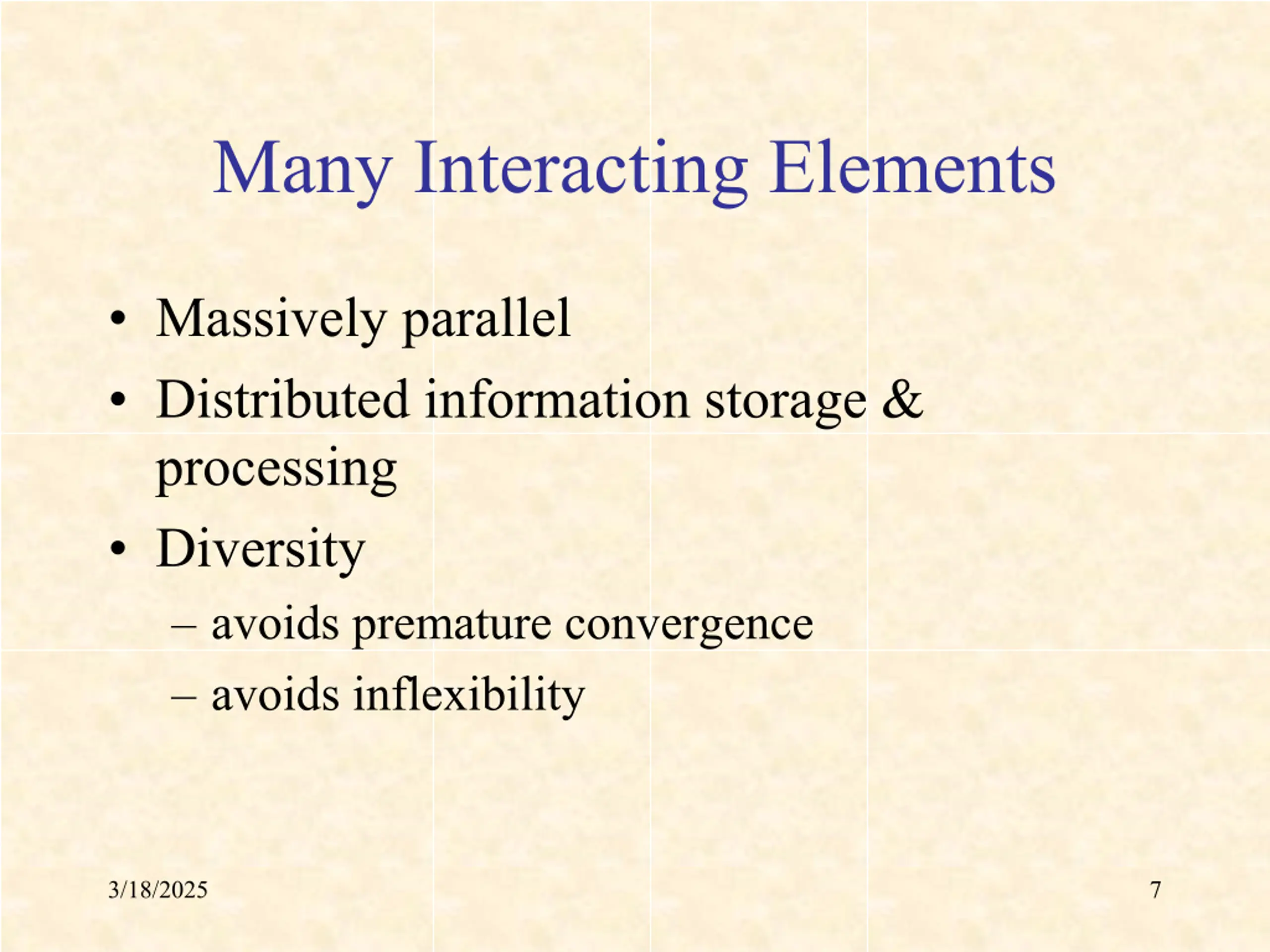 Many Interacting Elements

• Massively parallel
• Distributed information storage & processing
• Diversity
– avoids premature convergence
– avoids inflexibility

3/18/2025

7